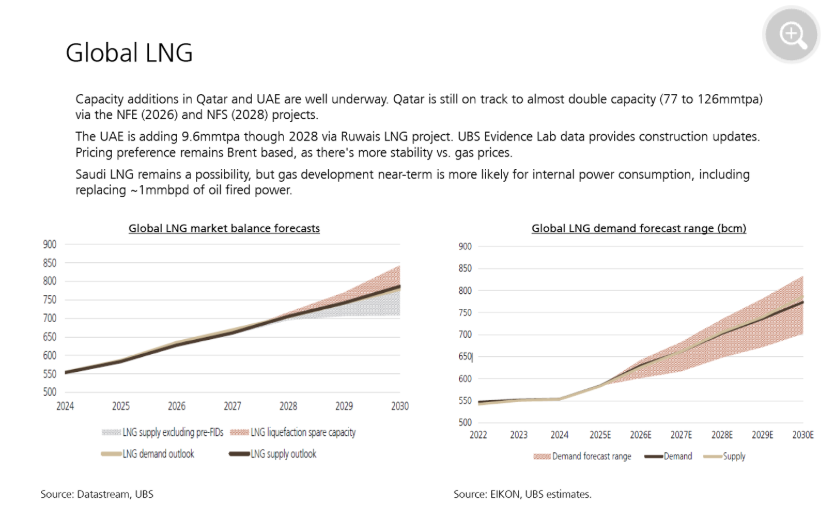 Global LNG

Capacity additions in Qatar and UAE are well underway. Qatar is still on track to almost double capacity (77 to 126mmtpa) via the NFE (2026) and NFS (2028) projects.

The UAE is adding 9.6mmtpa though 2028 via Ruwais LNG project. UBS Evidence Lab data provides construction updates. Pricing preference remains Brent based, as there's more stability vs. gas prices.

Saudi LNG remains a possibility, but gas development near-term is more likely for internal power consumption, including replacing ~1mmbpd of oil fired power.

Global LNG market balance forecasts

900
850
800
750
700
650
600
550
500
2024 2025 2026 2027 2028 2029 2030

LNG supply excluding pre-FIDs
LNG liquefaction spare capacity
LNG demand outlook
LNG supply outlook

Source: Datastream, UBS

Global LNG demand forecast range (bcm)

900
850
800
750
700
650
600
550
500
2022 2023 2024 2025E 2026E 2027E 2028E 2029E 2030E

Demand forecast range
Demand
Supply

Source: EIKON, UBS estimates.